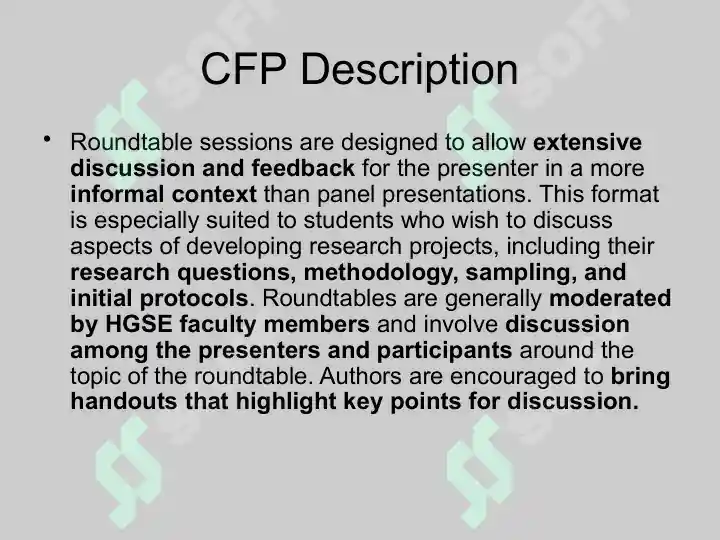 CFP Description

• Roundtable sessions are designed to allow extensive discussion and feedback for the presenter in a more informal context than panel presentations. This format is especially suited to students who wish to discuss aspects of developing research projects, including their research questions, methodology, sampling, and initial protocols. Roundtables are generally moderated by HGSE faculty members and involve discussion among the presenters and participants around the topic of the roundtable. Authors are encouraged to bring handouts that highlight key points for discussion.